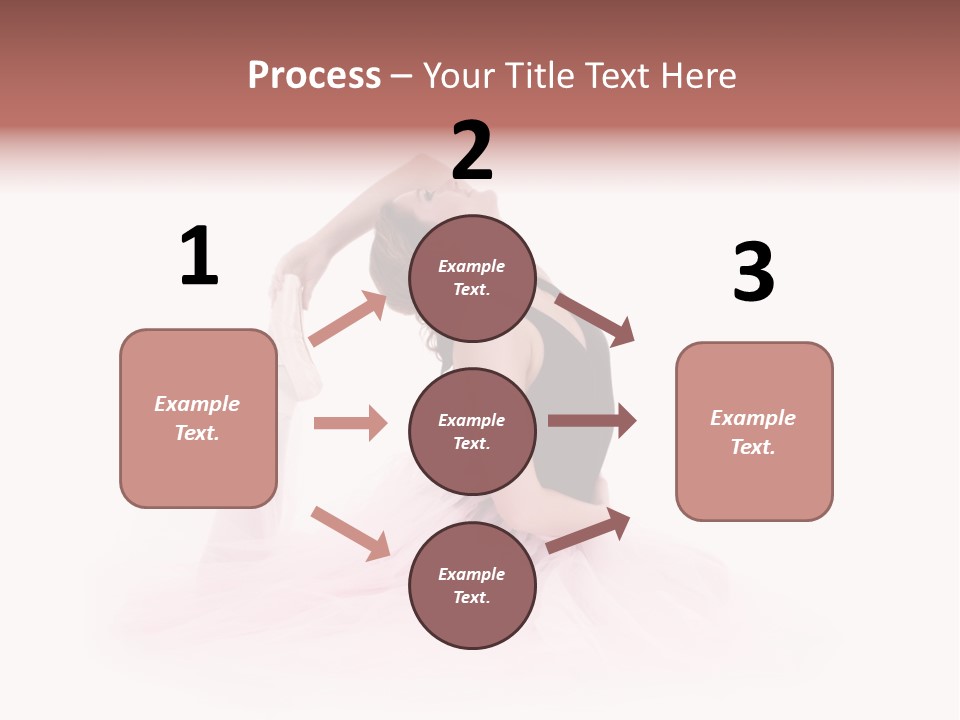 Process – Your Title Text Here

1

Example Text.

2

Example Text.

Example Text.

Example Text.

3

Example Text.